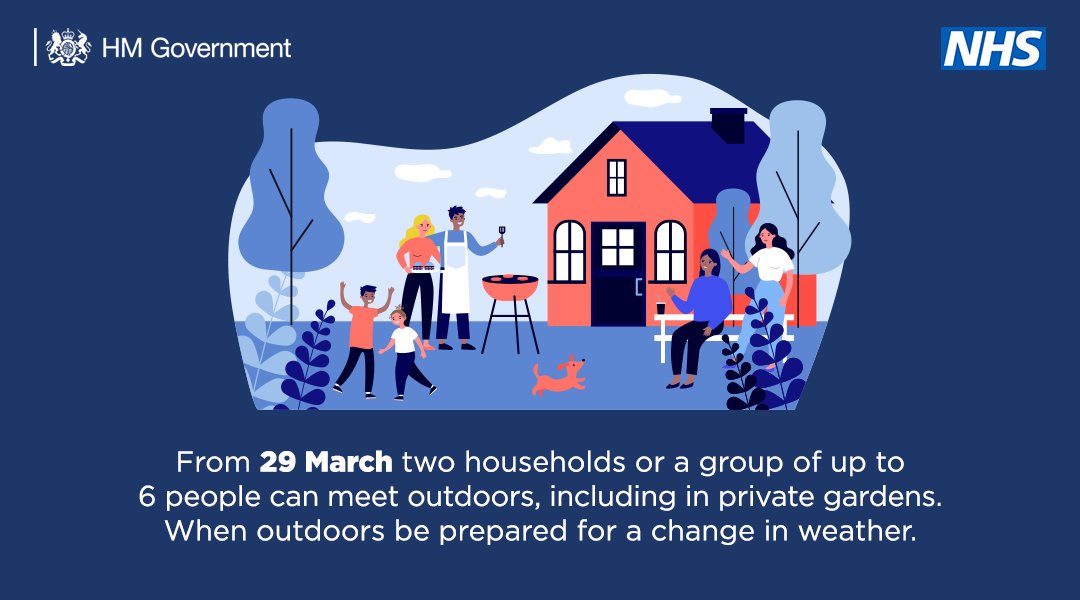 HM Government

NHS

From 29 March two households or a group of up to 6 people can meet outdoors, including in private gardens. When outdoors be prepared for a change in weather.